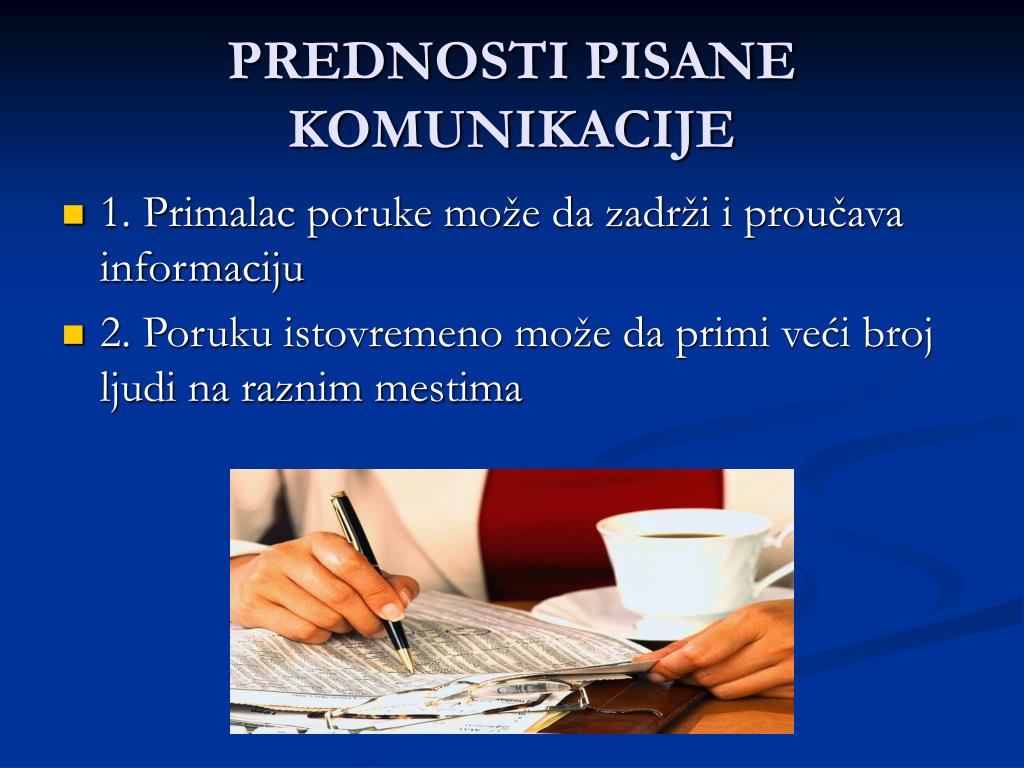 PREDNOSTI PISANE KOMUNIKACIJE

1. Primalac poruke može da zadrži i proučava informaciju

2. Poruku istovremeno može da primi veći broj ljudi na raznim mestima